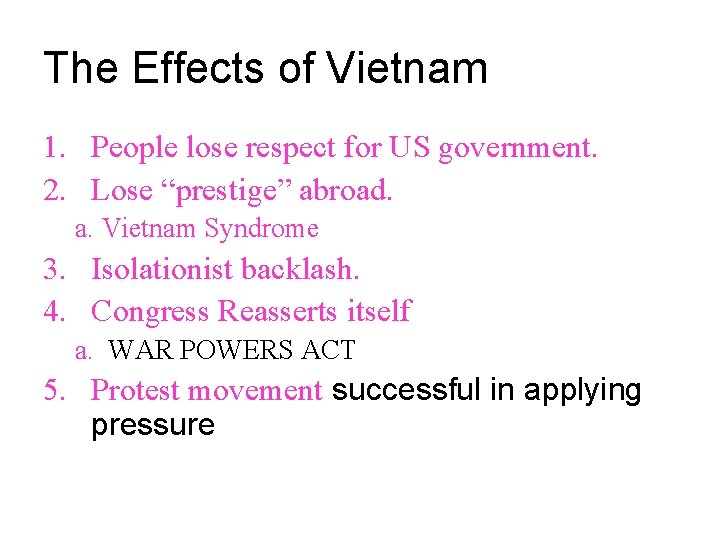 The Effects of Vietnam

1. People lose respect for US government.
2. Lose “prestige” abroad.
   a. Vietnam Syndrome
3. Isolationist backlash.
4. Congress Reasserts itself
   a. WAR POWERS ACT
5. Protest movement successful in applying pressure